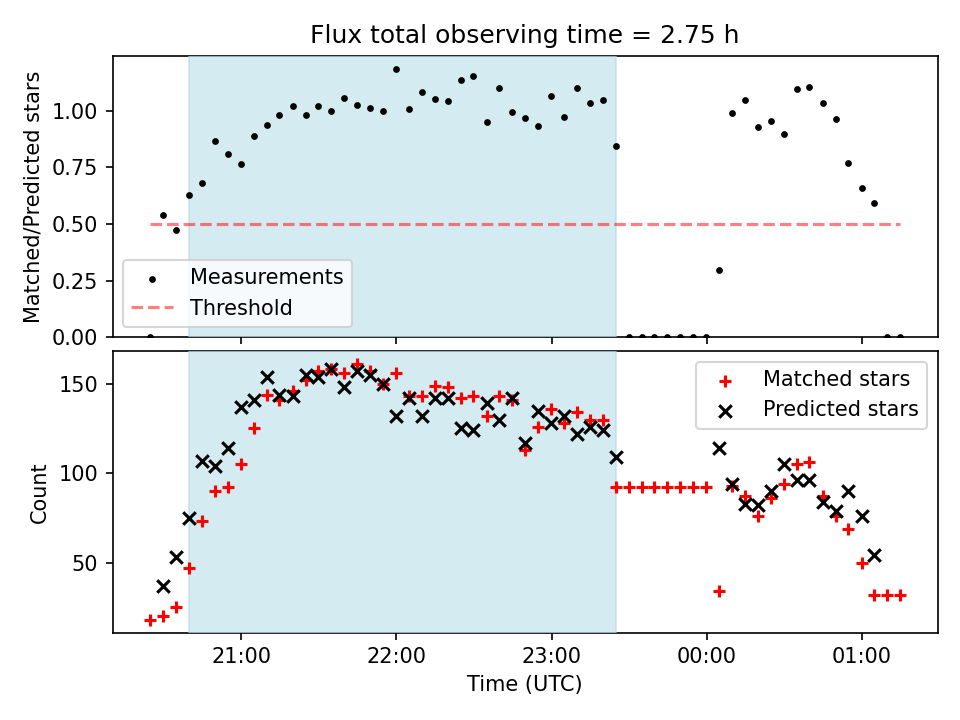 Flux total observing time = 2.75 h

Matched/Predicted stars

1.00
0.75
0.50
0.25
0.00

Measurements
Threshold

Count

150
100
50

Matched stars
Predicted stars

21:00
22:00
23:00
00:00
01:00

Time (UTC)